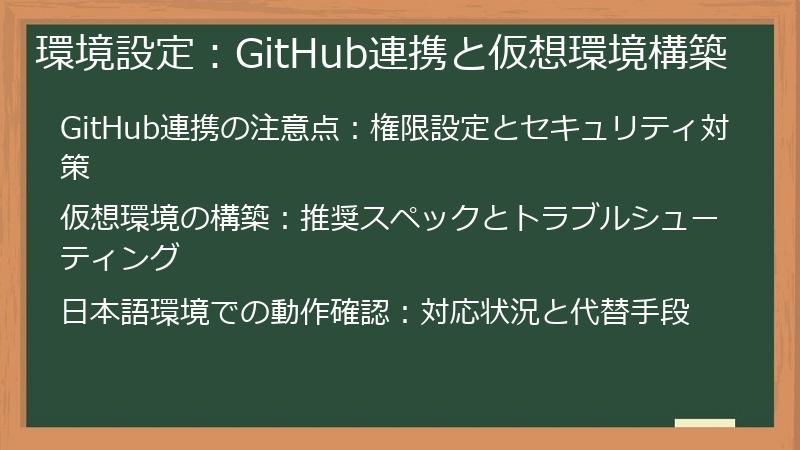 環境設定：GitHub連携と仮想環境構築

GitHub連携の注意点：権限設定とセキュリティ対策

仮想環境の構築：推奨スペックとトラブルシューティング

日本語環境での動作確認：対応状況と代替手段